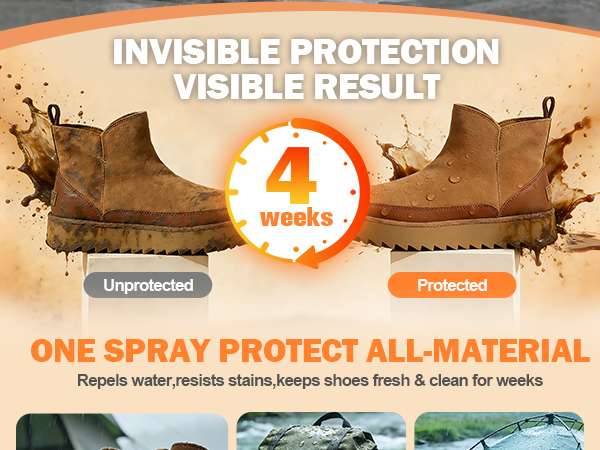 INVISIBLE PROTECTION
VISIBLE RESULT

4
weeks

Unprotected

Protected

ONE SPRAY PROTECT ALL-MATERIAL

Repels water,resists stains,keeps shoes fresh & clean for weeks